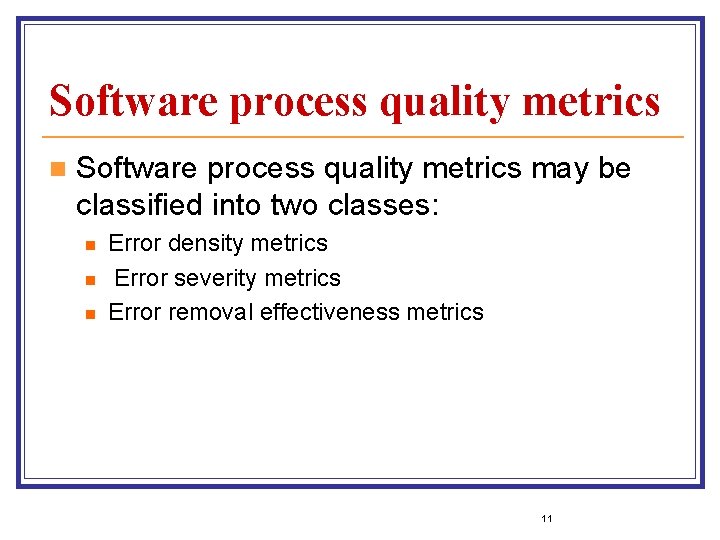 Software process quality metrics

Software process quality metrics may be classified into two classes:

Error density metrics

Error severity metrics

Error removal effectiveness metrics

11